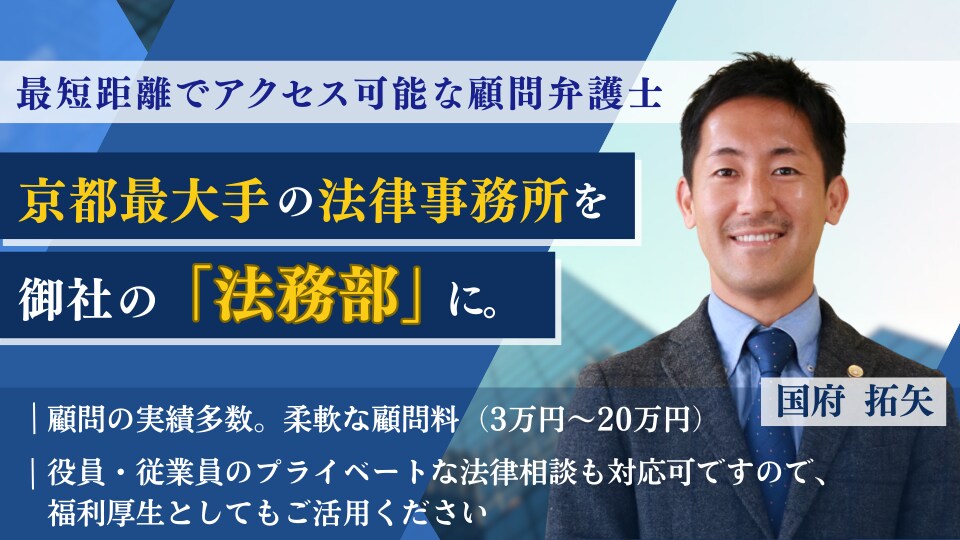 最短距離でアクセス可能な顧問弁護士

京都最大手の法律事務所を

御社の「法務部」に。

国府 拓矢

｜顧問の実績多数。柔軟な顧問料（3万円～20万円）

｜役員・従業員のプライベートな法律相談も対応可ですので、福利厚生としてもご活用ください